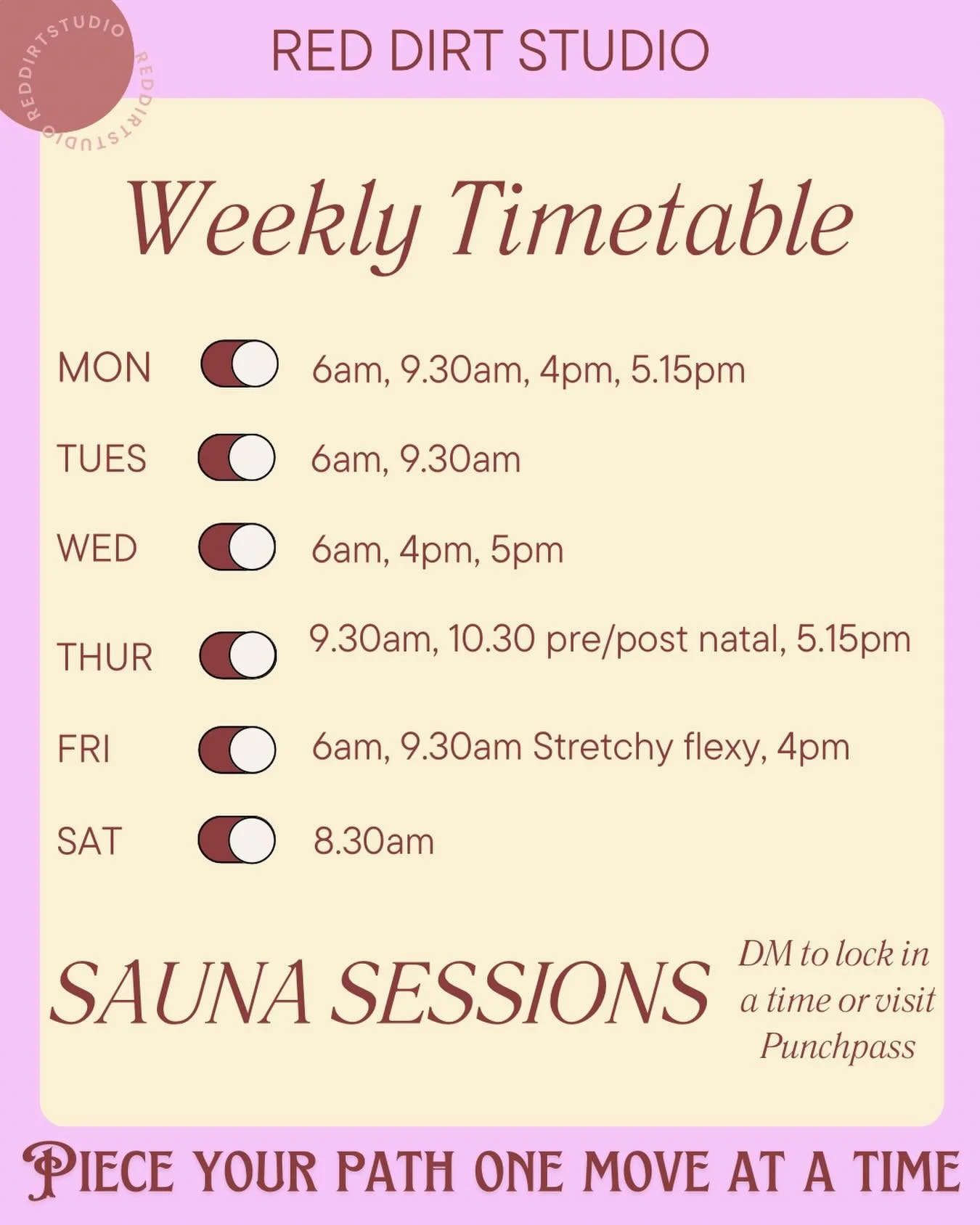 REDDIRTSTUDIO REDDIRTSTUDIO

RED DIRT STUDIO

Weekly Timetable

MON 6am, 9.30am, 4pm, 5.15pm

TUES 6am, 9.30am

WED 6am, 4pm, 5pm

THUR 9.30am, 10.30 pre/post natal, 5.15pm

FRI 6am, 9.30am Stretchy flexy, 4pm

SAT 8.30am

SAUNA SESSIONS

DM to lock in a time or visit Punchpass

PIECE YOUR PATH ONE MOVE AT A TIME